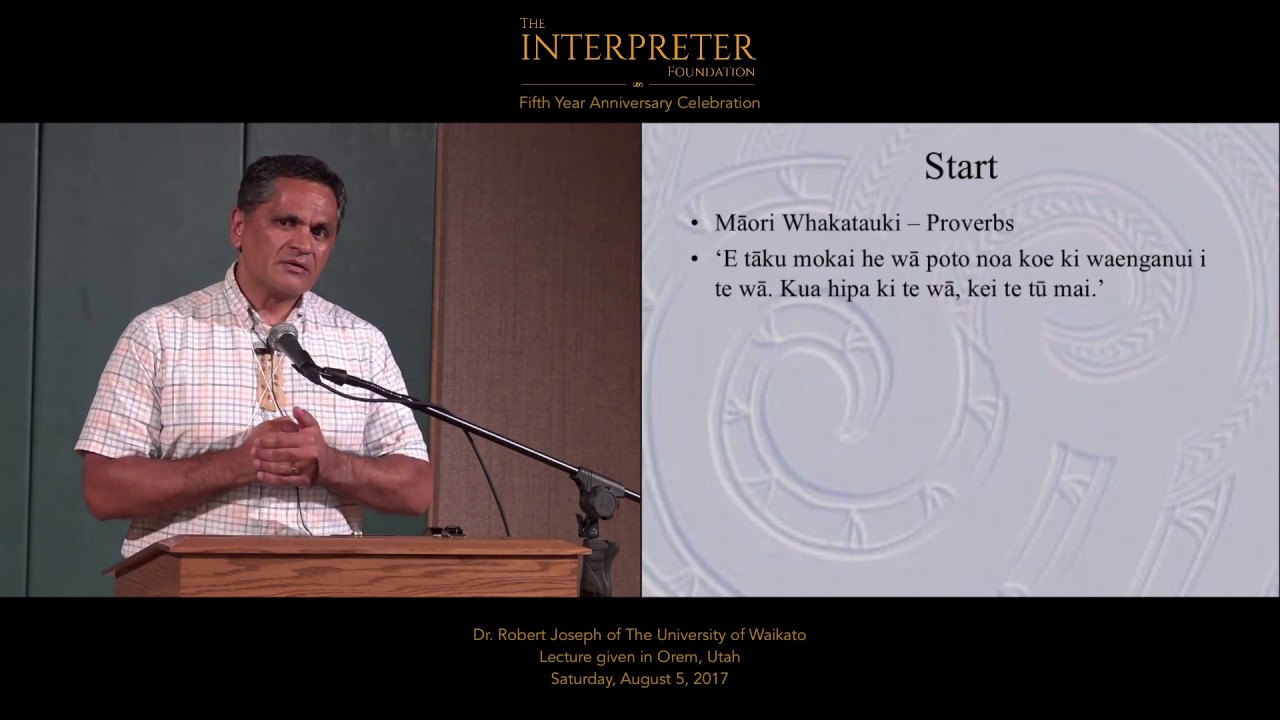 THE
INTERPRETER
FOUNDATION
Fifth Year Anniversary Celebration

Start

• Māori Whakatauki – Proverbs
• 'E tāku mokai he wā poto noa koe ki waenganui i te wā. Kua hipa ki te wā, kei te tū mai.'

Dr. Robert Joseph of The University of Waikato
Lecture given in Orem, Utah
Saturday, August 5, 2017